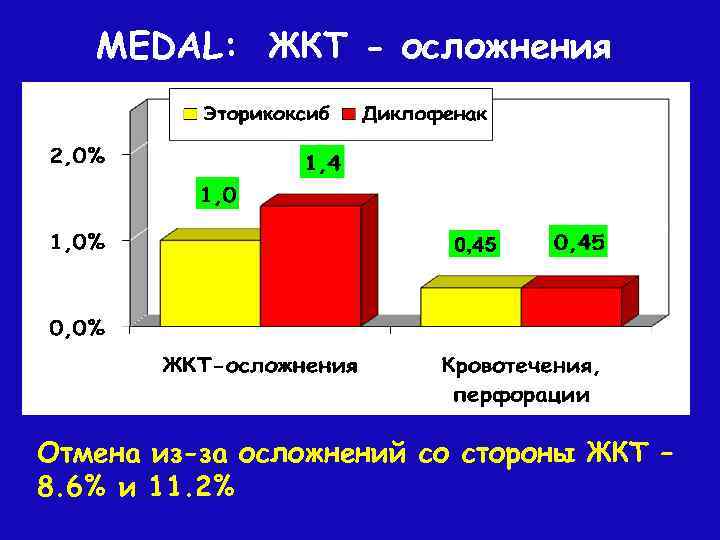 MEDAL: ЖКТ - осложнения

Эторикоксиб Диклофенак

2,0%
1,0%
0,0%

1,0
1,4
0,45
0,45

ЖКТ-осложнения

Кровотечения, перфорации

Отмена из-за осложнений со стороны ЖКТ – 8.6% и 11.2%